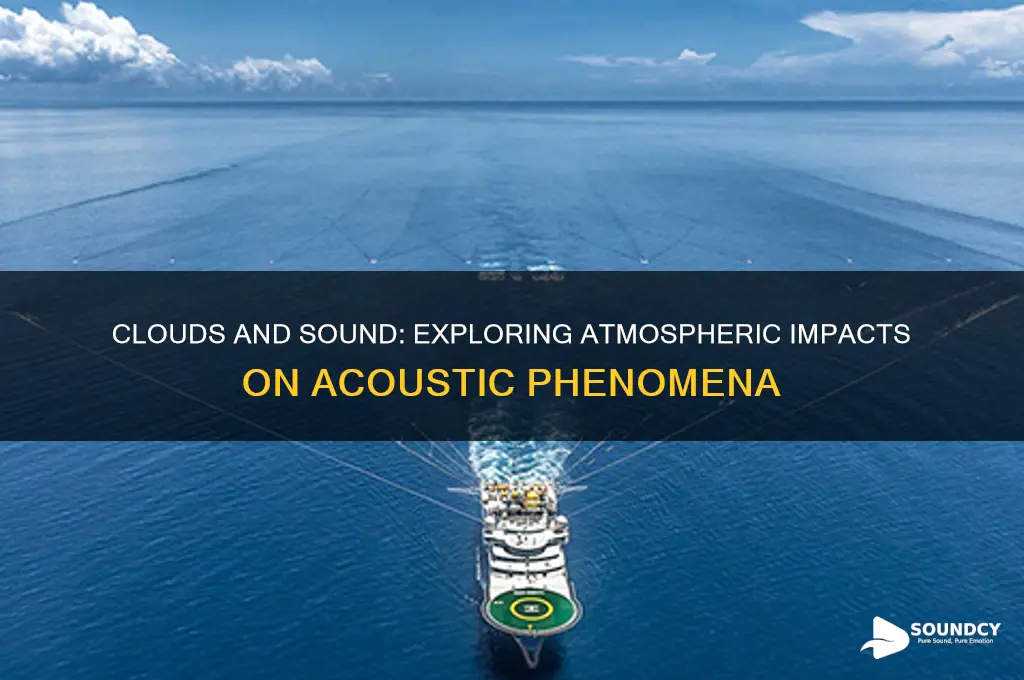 CLOUDS AND SOUND: EXPLORING ATMOSPHERIC IMPACTS ON ACOUSTIC PHENOMENA

SOUNDCY
Pure Sound, Pure Emotion